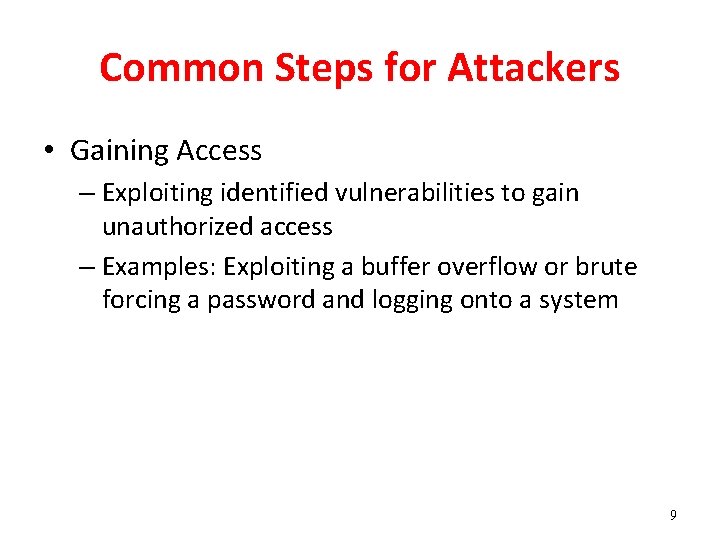 Common Steps for Attackers

• Gaining Access
– Exploiting identified vulnerabilities to gain unauthorized access
– Examples: Exploiting a buffer overflow or brute forcing a password and logging onto a system

9